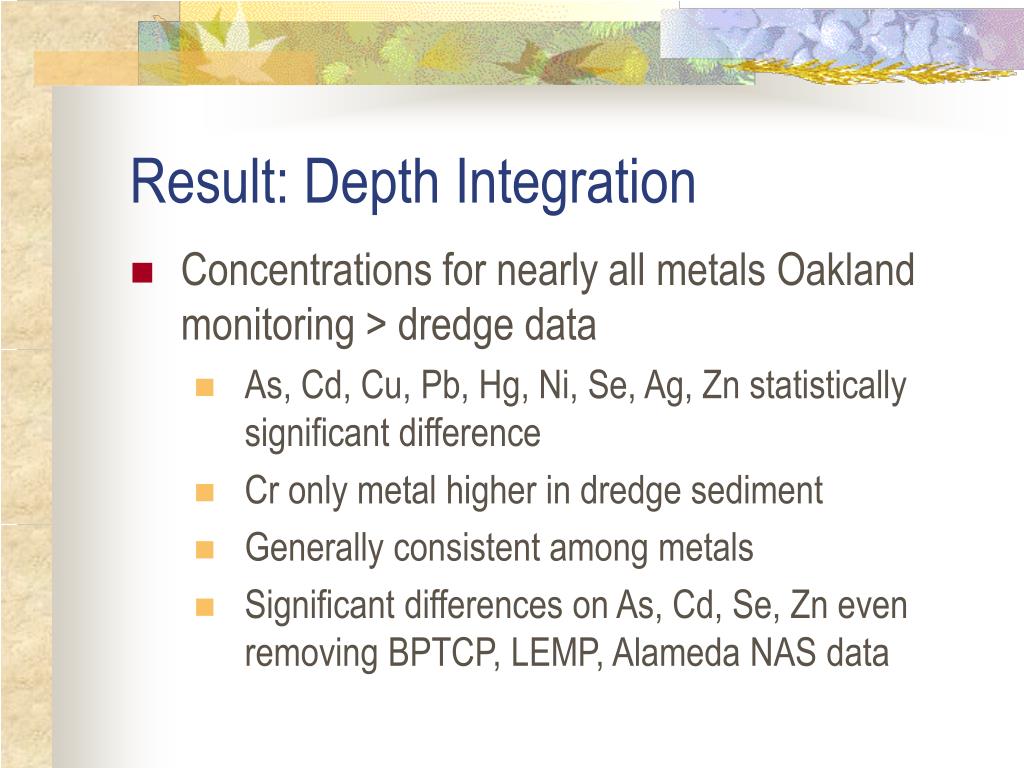 Result: Depth Integration

Concentrations for nearly all metals Oakland monitoring > dredge data

As, Cd, Cu, Pb, Hg, Ni, Se, Ag, Zn statistically significant difference

Cr only metal higher in dredge sediment

Generally consistent among metals

Significant differences on As, Cd, Se, Zn even removing BPTCP, LEMP, Alameda NAS data